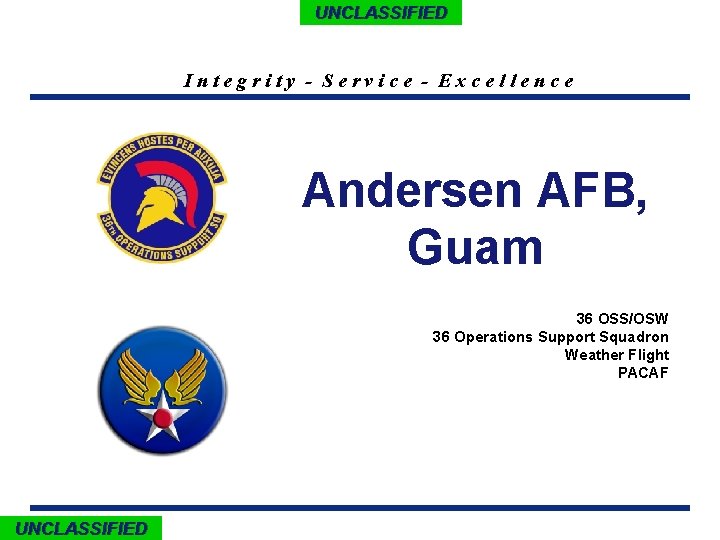 UNCLASSIFIED

Integrity - Service - Excellence

EVINCENS HOSTES PER AUXILIA
36TH OPERATIONS SUPPORT SQ

Andersen AFB, Guam

36 OSS/OSW
36 Operations Support Squadron
Weather Flight
PACAF

UNCLASSIFIED